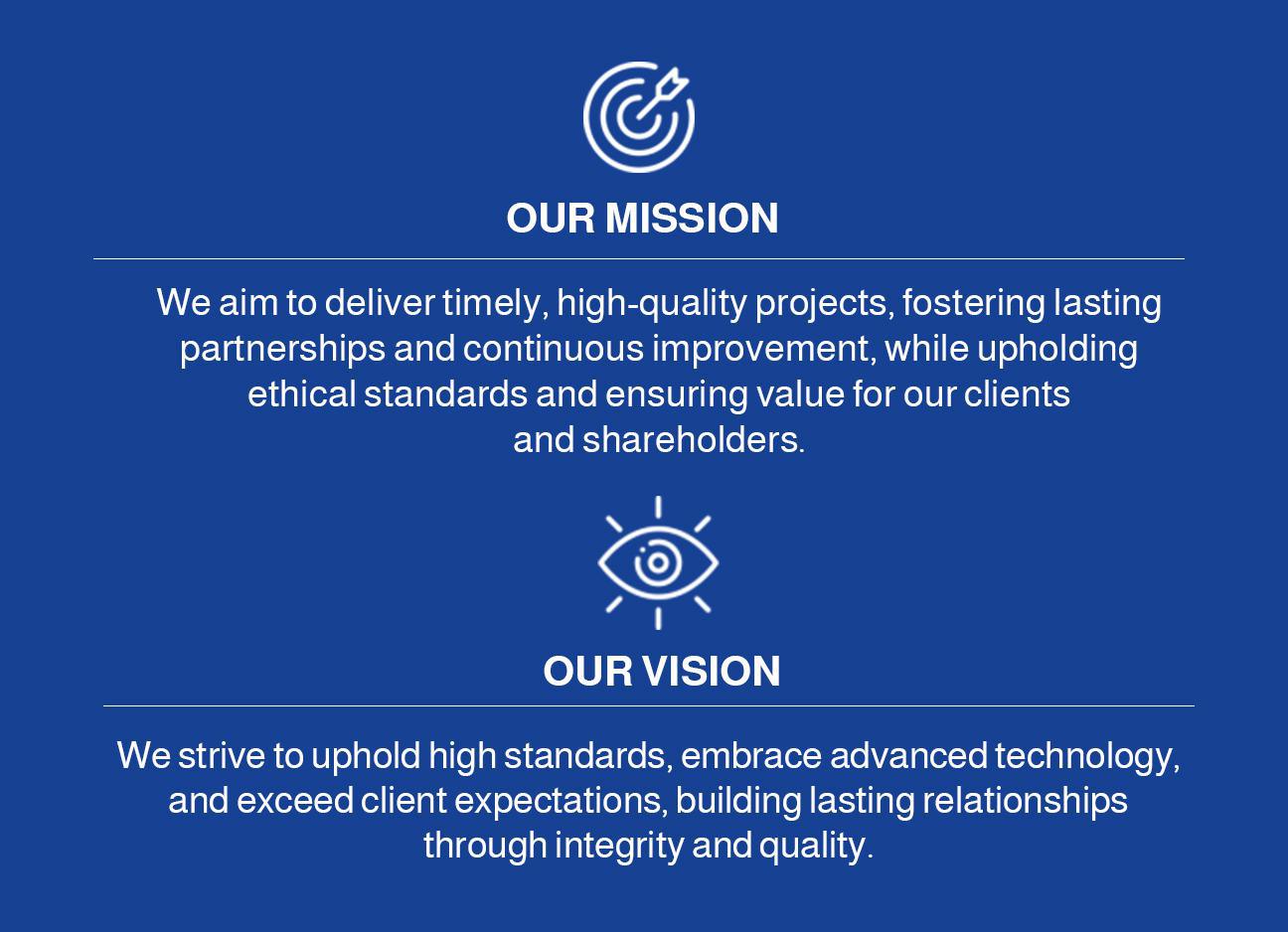 OUR MISSION

We aim to deliver timely, high-quality projects, fostering lasting partnerships and continuous improvement, while upholding ethical standards and ensuring value for our clients and shareholders.

OUR VISION

We strive to uphold high standards, embrace advanced technology, and exceed client expectations, building lasting relationships through integrity and quality.